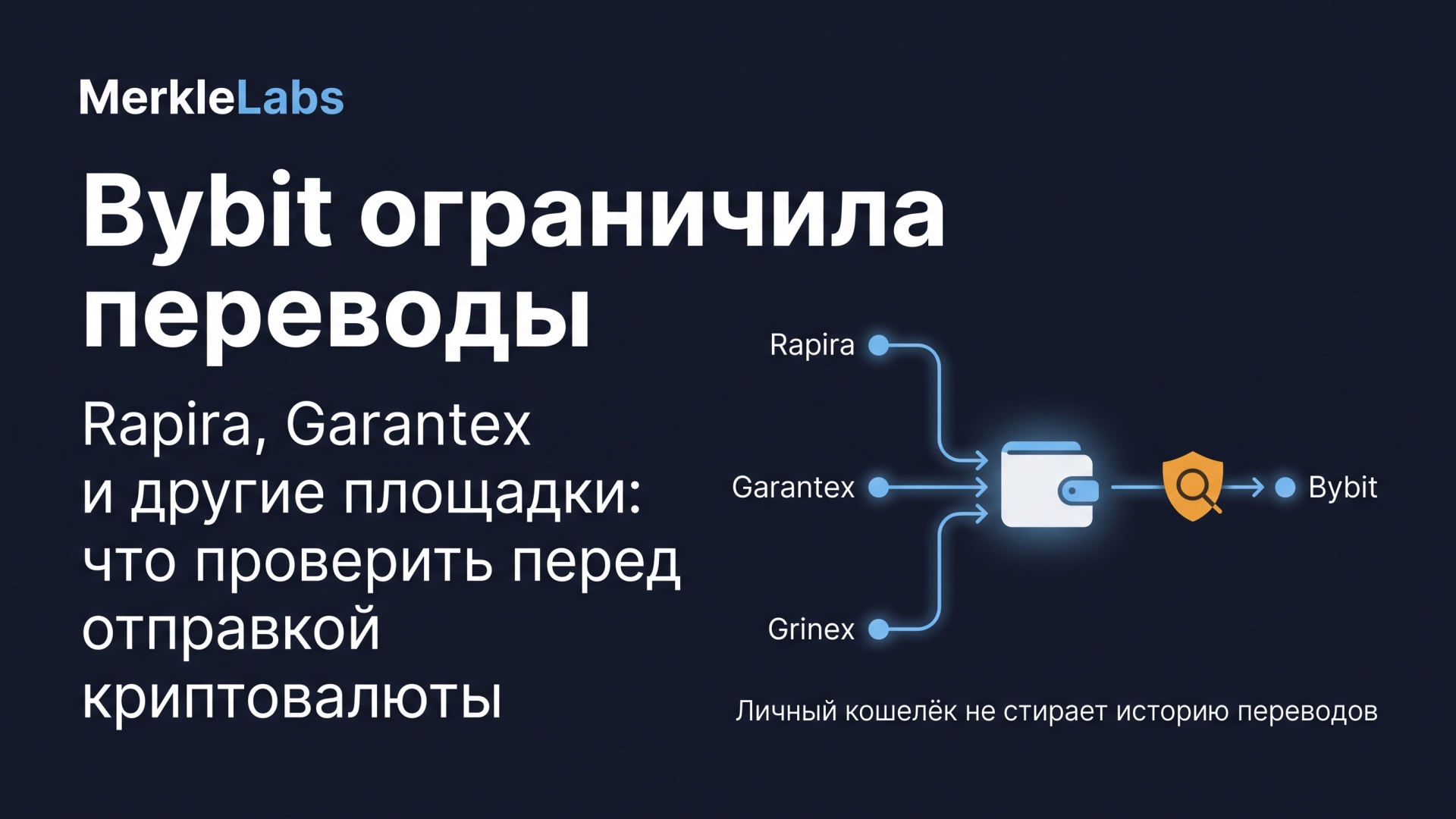 MerkleLabs

Bybit ограничила переводы

Rapira, Garantex и другие площадки: что проверить перед отправкой криптовалюты

Rapira

Garantex

Grinex

Bybit

Личный кошелёк не стирает историю переводов